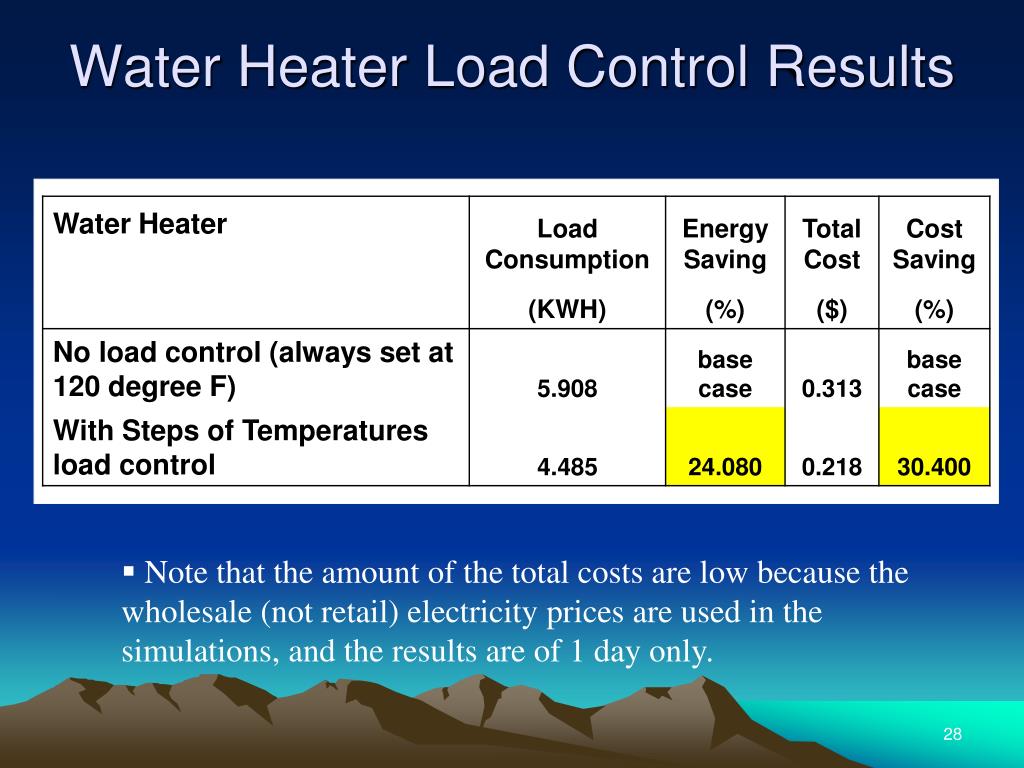 Water Heater Load Control Results

| Water Heater | Load Consumption (KWH) | Energy Saving (%) | Total Cost ($) | Cost Saving (%) |
|---|---|---|---|---|
| No load control (always set at 120 degree F) | 5.908 | base case | 0.313 | base case |
| With Steps of Temperatures load control | 4.485 | 24.080 | 0.218 | 30.400 |

▪ Note that the amount of the total costs are low because the wholesale (not retail) electricity prices are used in the simulations, and the results are of 1 day only.

28